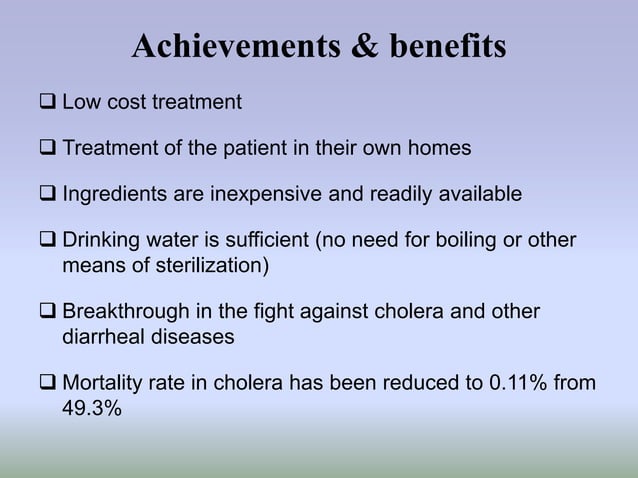 Achievements & benefits

❑ Low cost treatment

❑ Treatment of the patient in their own homes

❑ Ingredients are inexpensive and readily available

❑ Drinking water is sufficient (no need for boiling or other means of sterilization)

❑ Breakthrough in the fight against cholera and other diarrheal diseases

❑ Mortality rate in cholera has been reduced to 0.11% from 49.3%